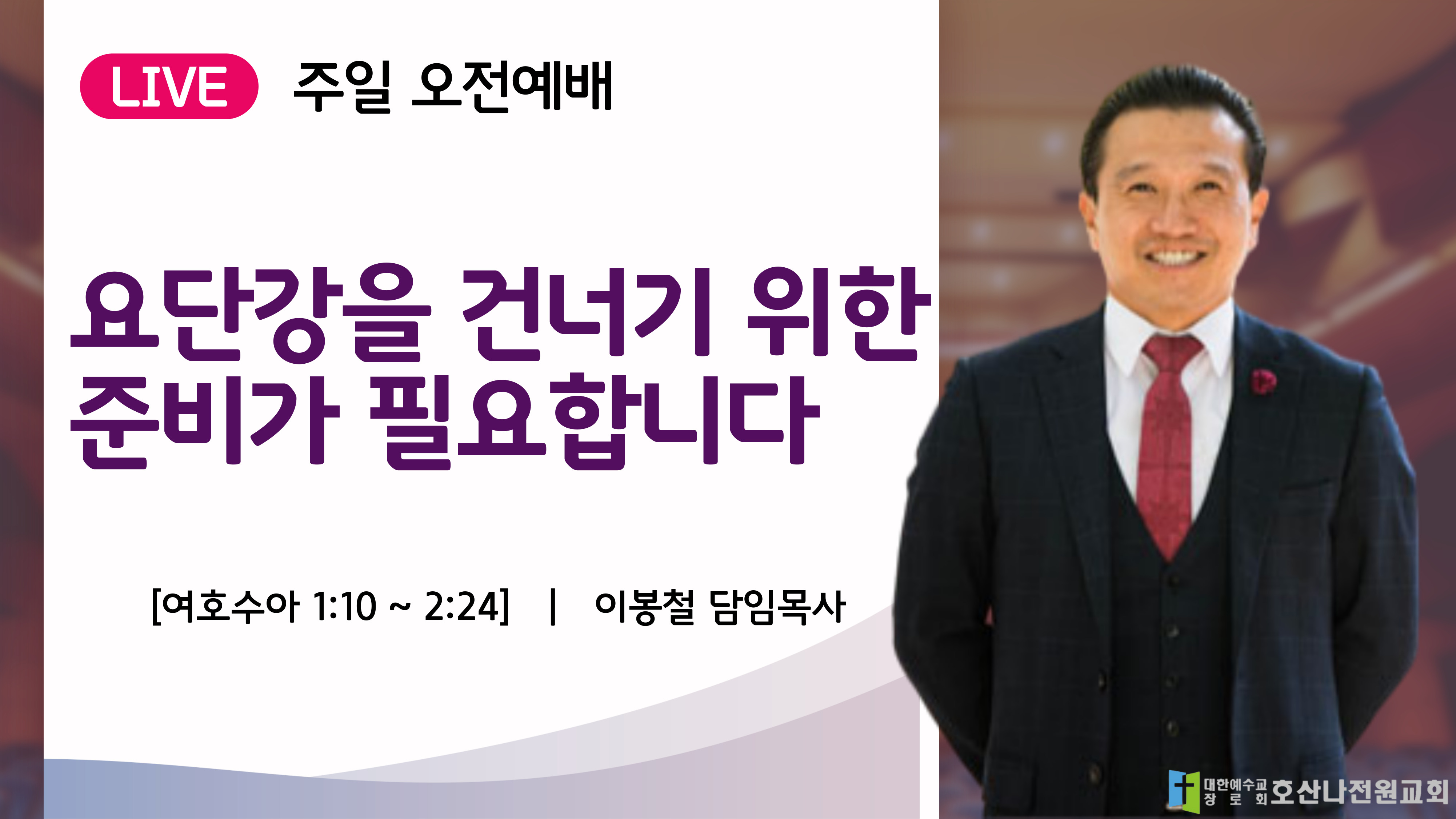 LIVE 주일 오전예배

요단강을 건너기 위한 준비가 필요합니다

[여호수아 1:10 ~ 2:24] | 이봉철 담임목사

대한예수교 장로회 호산나전원교회